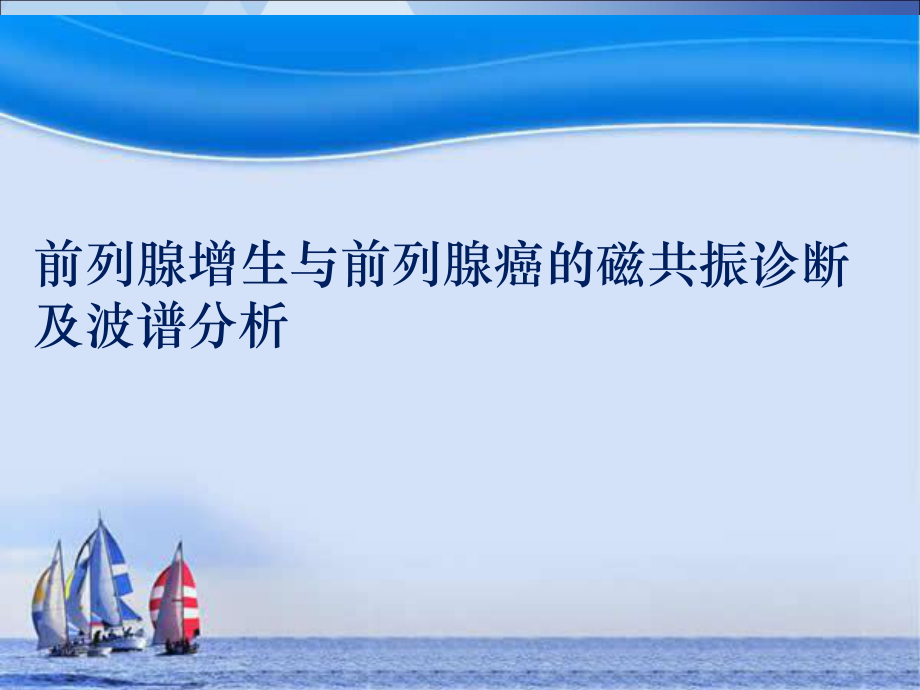 前列腺增生与前列腺癌的磁共振诊断及波谱分析